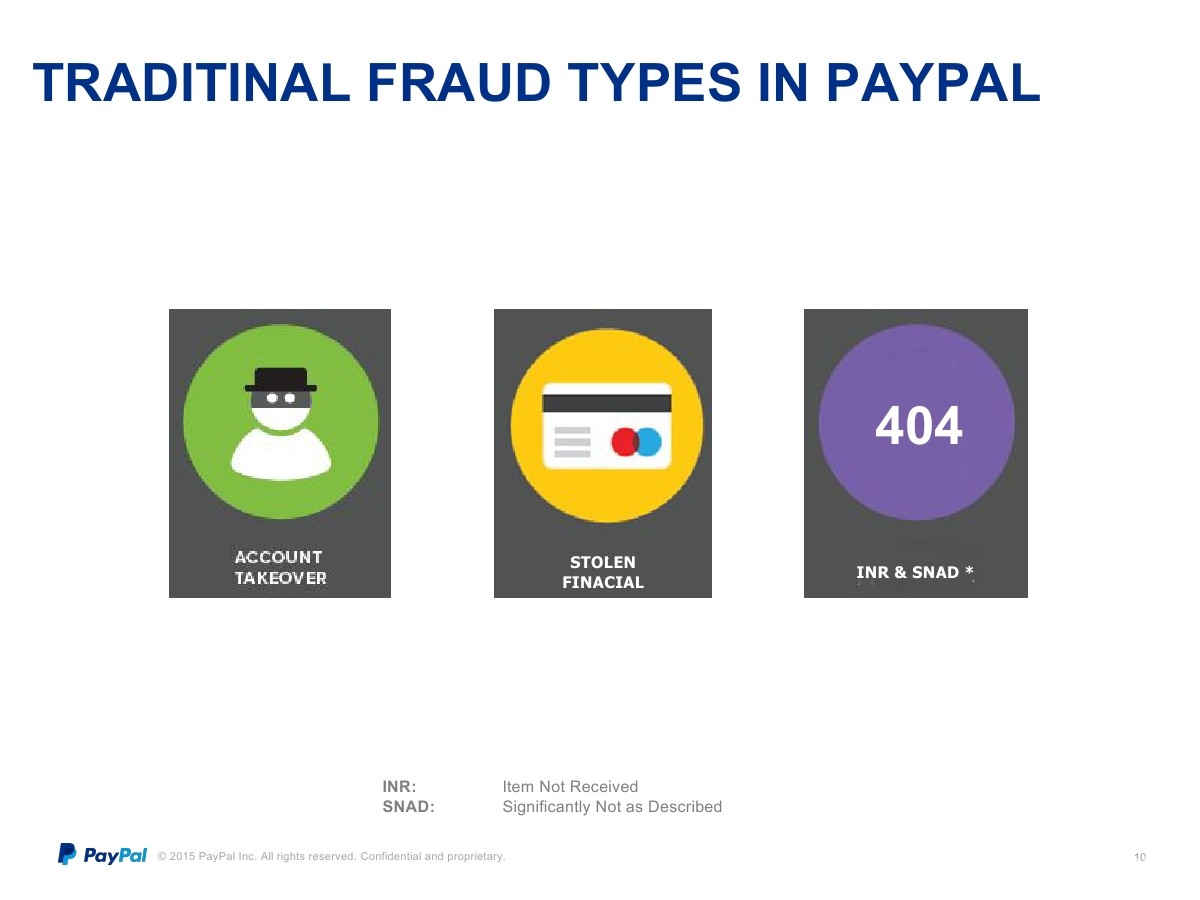 TRADITINAL FRAUD TYPES IN PAYPAL

ACCOUNT TAKEOVER

STOLEN FINACIAL

404

INR & SNAD *

INR: Item Not Received
SNAD: Significantly Not as Described

PayPal © 2015 PayPal Inc. All rights reserved. Confidential and proprietary.

10